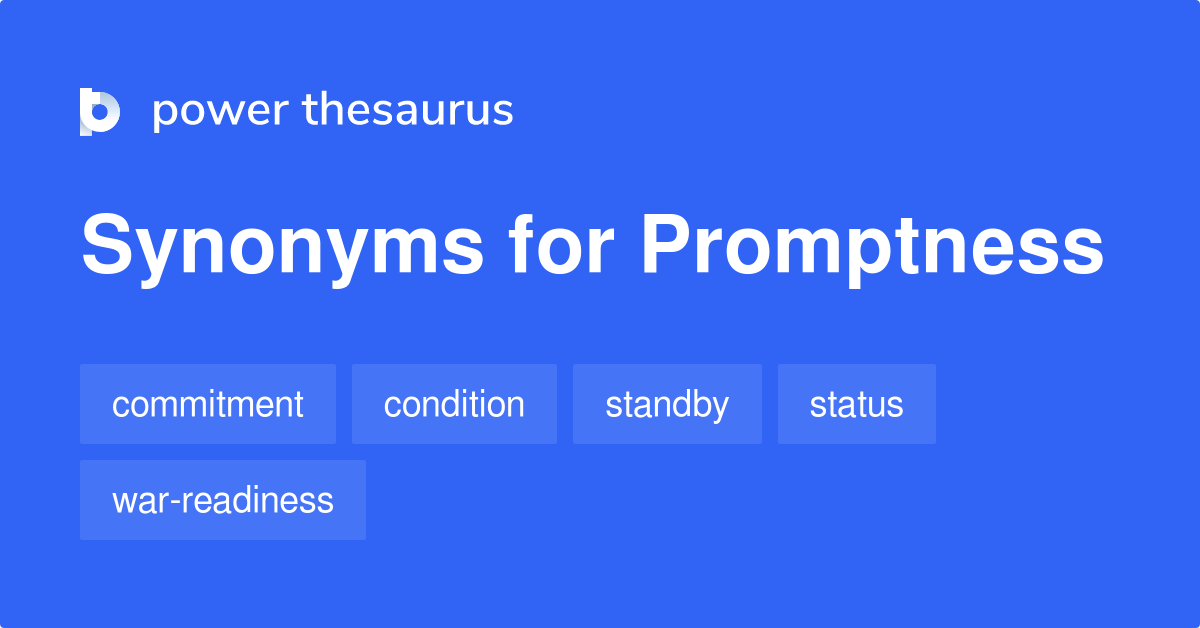 power thesaurus

Synonyms for Promptness

commitment condition standby status

war-readiness